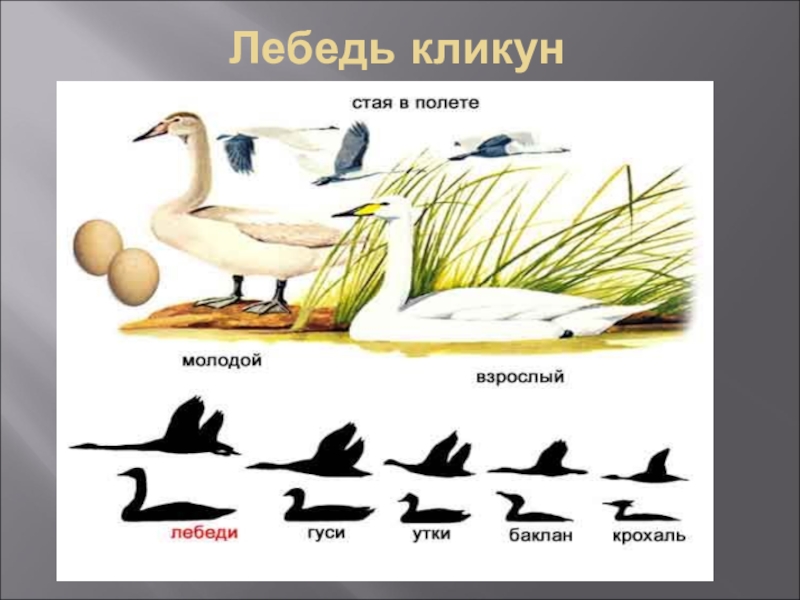 Лебедь кликун

стая в полете

молодой

взрослый

лебеди

гуси

утки

баклан

крохаль